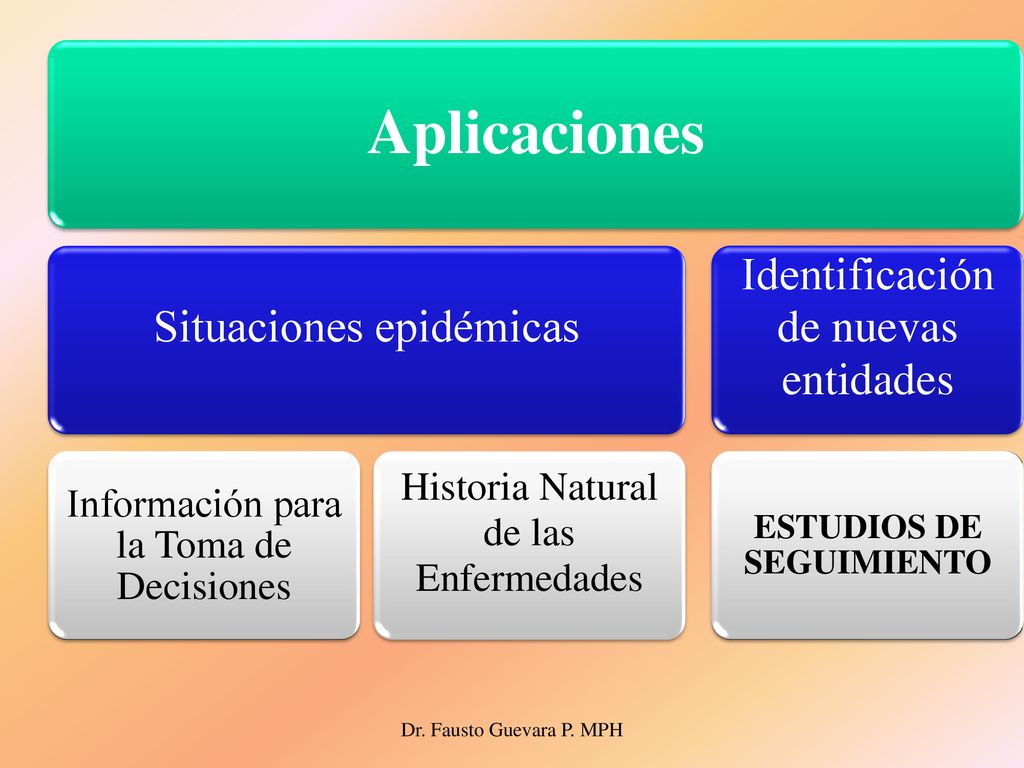 Aplicaciones

Situaciones epidémicas

Identificación de nuevas entidades

Información para la Toma de Decisiones

Historia Natural de las Enfermedades

ESTUDIOS DE SEGUIMIENTO

Dr. Fausto Guevara P. MPH